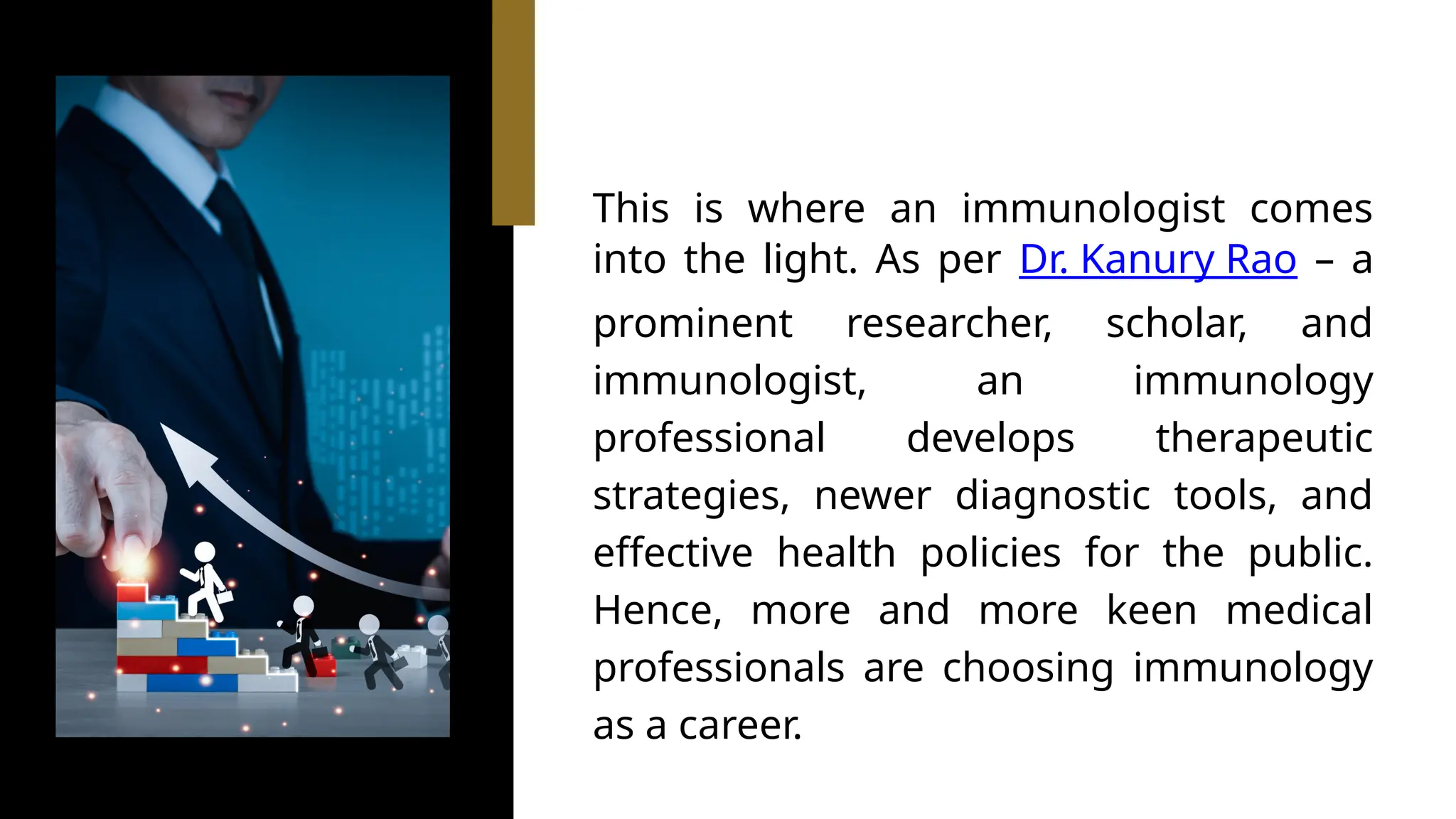 This is where an immunologist comes into the light. As per Dr. Kanury Rao – a prominent researcher, scholar, and immunologist, an immunology professional develops therapeutic strategies, newer diagnostic tools, and effective health policies for the public. Hence, more and more keen medical professionals are choosing immunology as a career.